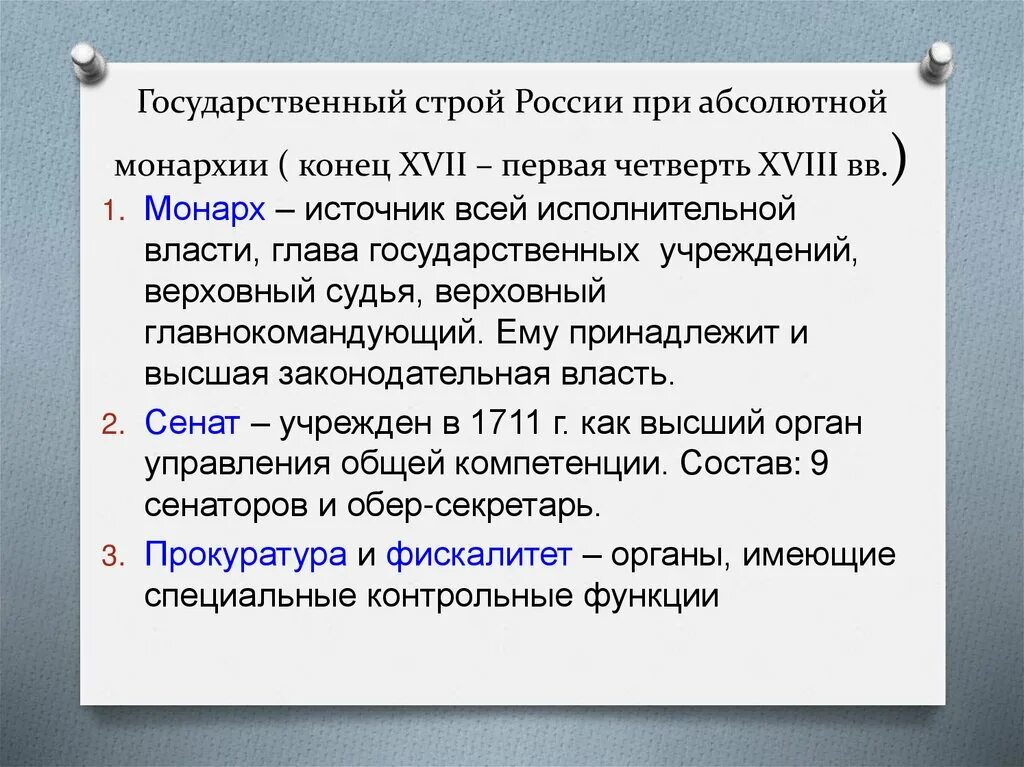 Государственный строй России при абсолютной монархии ( конец XVII – первая четверть XVIII вв.)

1. Монарх – источник всей исполнительной власти, глава государственных учреждений, верховный судья, верховный главнокомандующий. Ему принадлежит и высшая законодательная власть.
2. Сенат – учрежден в 1711 г. как высший орган управления общей компетенции. Состав: 9 сенаторов и обер-секретарь.
3. Прокуратура и фискалитет – органы, имеющие специальные контрольные функции